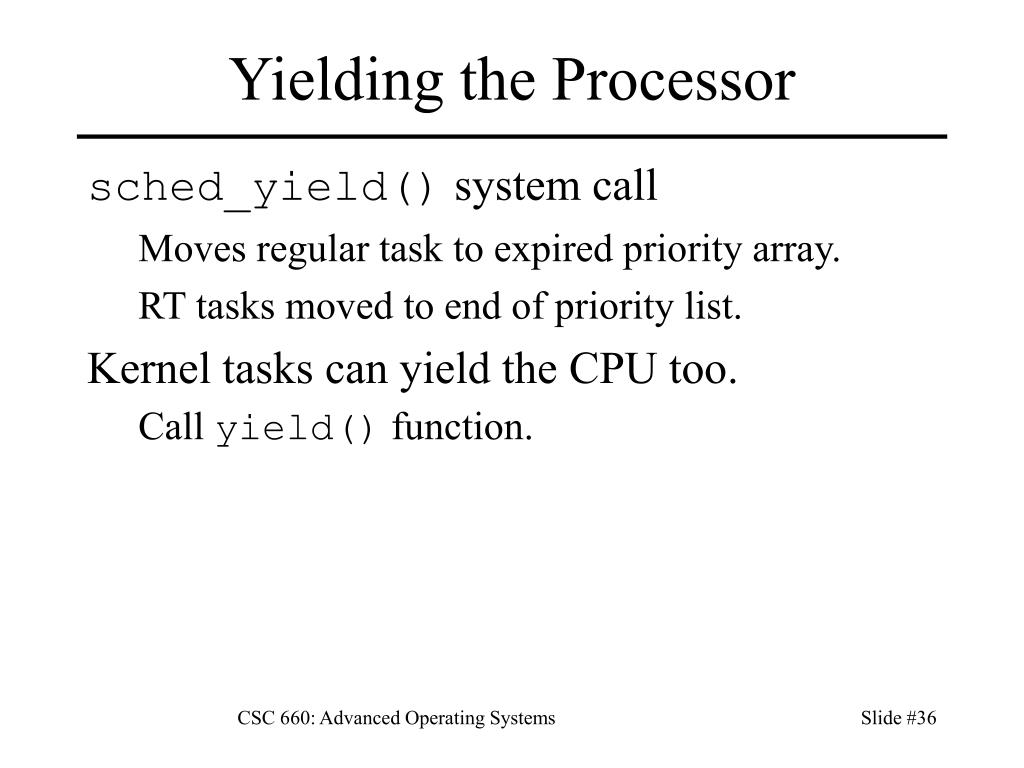 Yielding the Processor

sched_yield() system call

Moves regular task to expired priority array.

RT tasks moved to end of priority list.

Kernel tasks can yield the CPU too.

Call yield() function.

CSC 660: Advanced Operating Systems

Slide #36